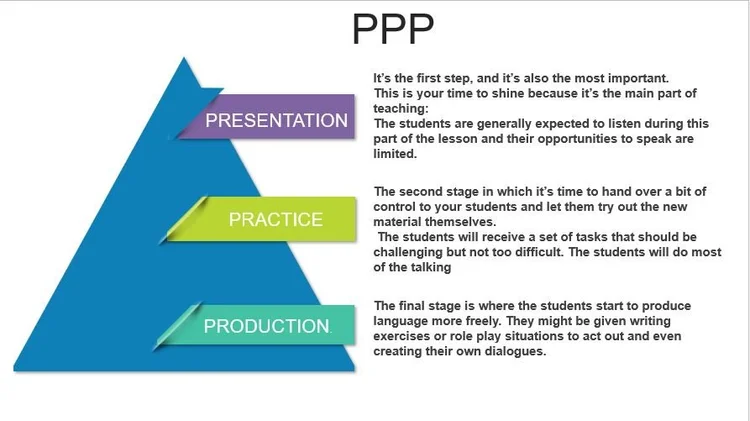 PPP

PRESENTATION

It's the first step, and it's also the most important. This is your time to shine because it's the main part of teaching:
The students are generally expected to listen during this part of the lesson and their opportunities to speak are limited.

PRACTICE

The second stage in which it's time to hand over a bit of control to your students and let them try out the new material themselves.
The students will receive a set of tasks that should be challenging but not too difficult. The students will do most of the talking

PRODUCTION.

The final stage is where the students start to produce language more freely. They might be given writing exercises or role play situations to act out and even creating their own dialogues.